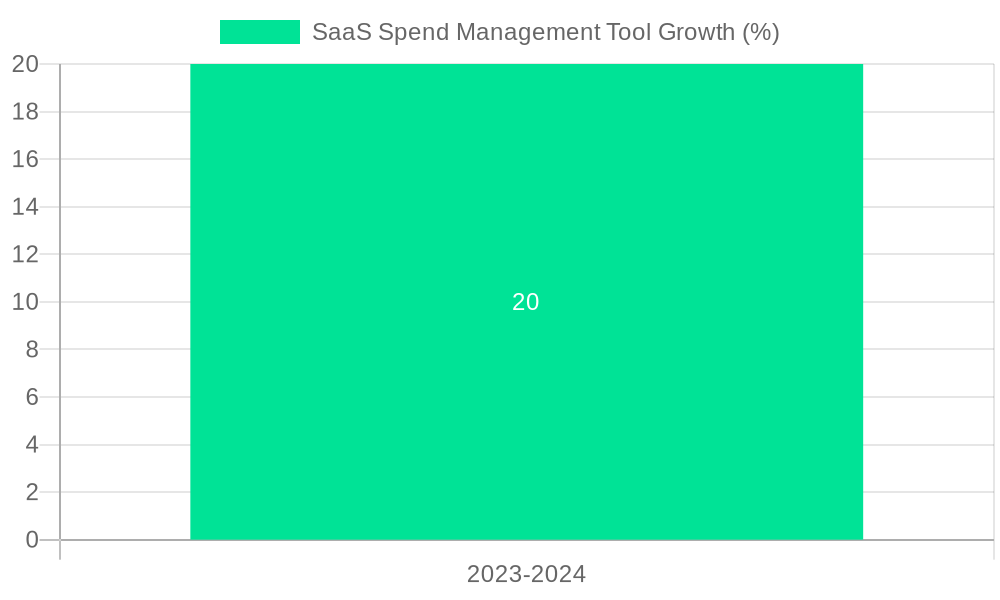 SaaS Spend Management Tool Growth (%)

20
18
16
14
12
10
8
6
4
2
0

20

2023-2024